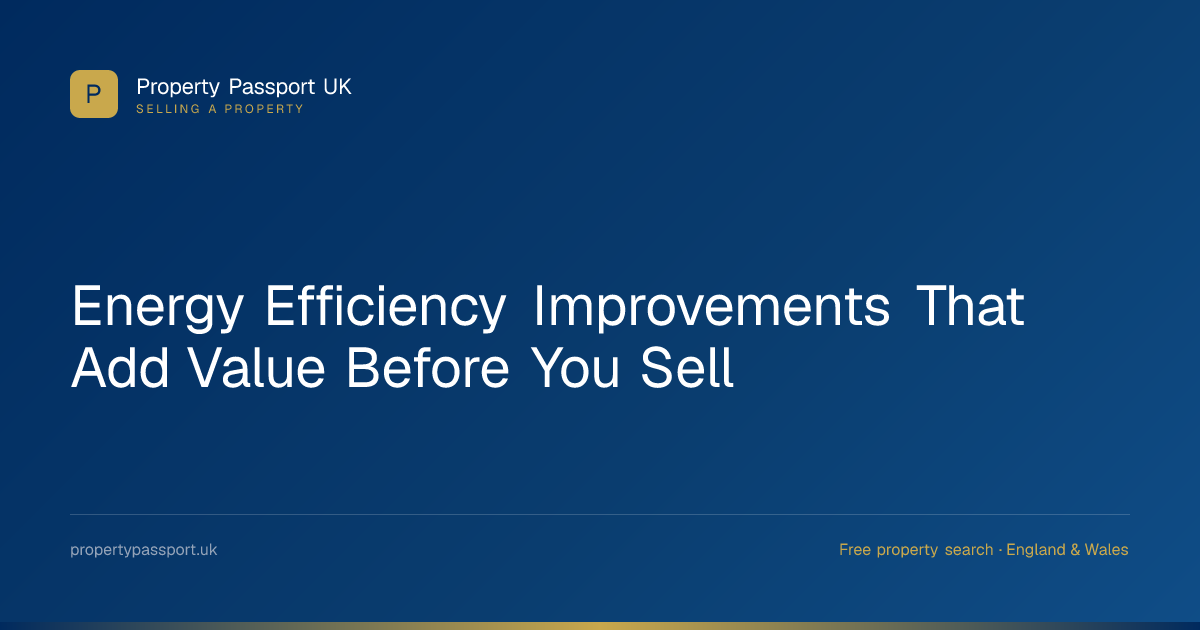 P

Property Passport UK
SELLING A PROPERTY

Energy Efficiency Improvements That Add Value Before You Sell

propertypassport.uk

Free property search · England & Wales